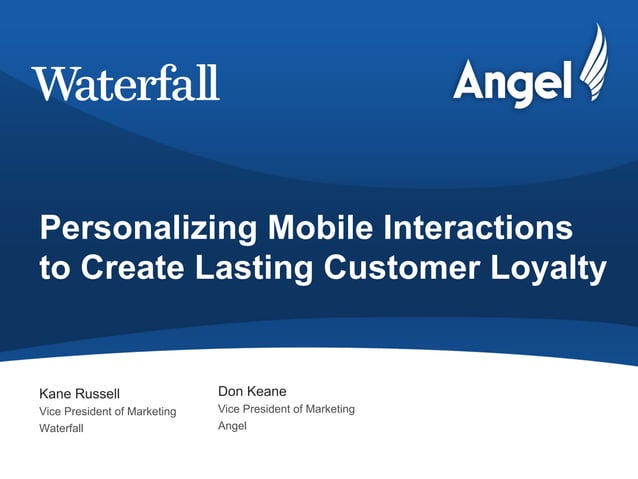 Waterfall

Angel

Personalizing Mobile Interactions to Create Lasting Customer Loyalty

Kane Russell
Vice President of Marketing
Waterfall

Don Keane
Vice President of Marketing
Angel